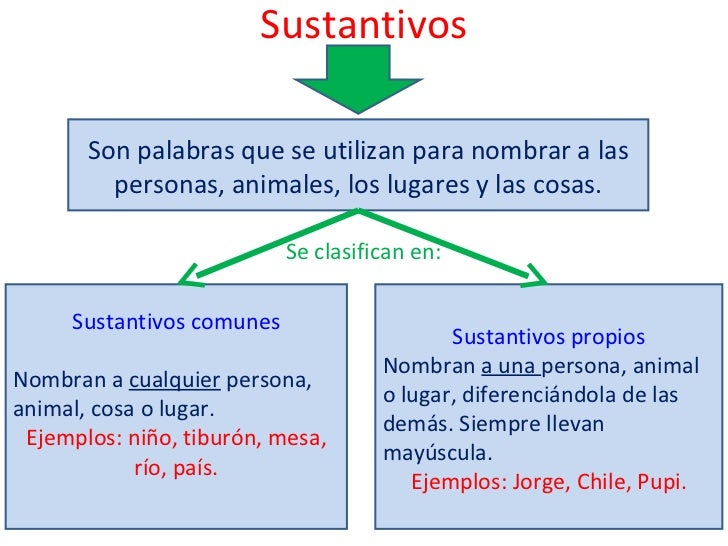 Sustantivos

Son palabras que se utilizan para nombrar a las personas, animales, los lugares y las cosas.

Se clasifican en:

Sustantivos comunes

Nombran a cualquier persona, animal, cosa o lugar.
Ejemplos: niño, tiburón, mesa, río, país.

Sustantivos propios
Nombran a una persona, animal o lugar, diferenciándola de las demás. Siempre llevan mayúscula.
Ejemplos: Jorge, Chile, Pupi.